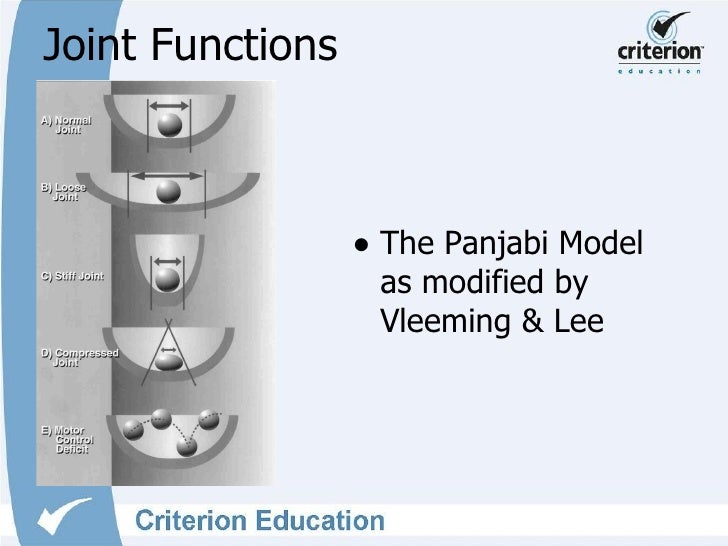 Joint Functions

criterion
education

A) Normal Joint

B) Loose Joint

C) Stiff Joint

D) Compressed Joint

E) Motor Control Deficit

• The Panjabi Model as modified by Vleeming & Lee

Criterion Education